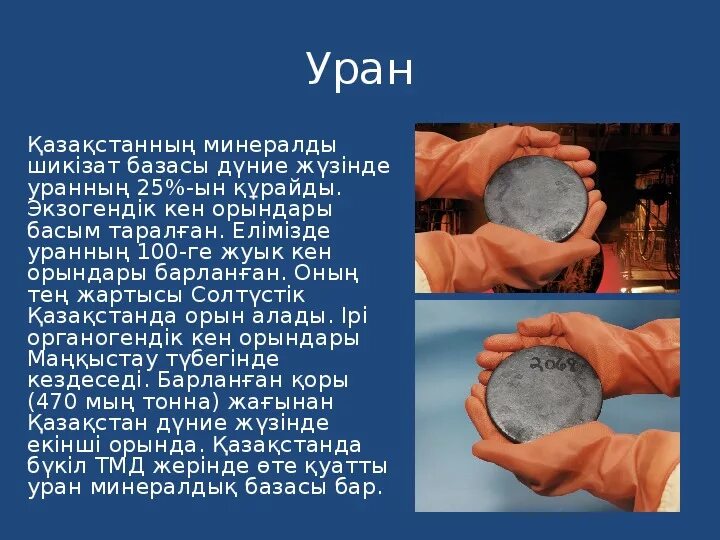 Уран

Қазақстанның минералды шикізат базасы дүние жүзінде уранның 25%-ын құрайды. Экзогендік кен орындары басым таралған. Елімізде уранның 100-ге жуық кен орындары барланған. Оның тең жартысы Солтүстік Қазақстанда орын алады. Ірі органогендік кен орындары Маңқыстау түбегінде кездеседі. Барланған қоры (470 мың тонна) жағынан Қазақстан дүние жүзінде екінші орында. Қазақстанда бүкіл ТМД жерінде өте қуатты уран минералдық базасы бар.

2068